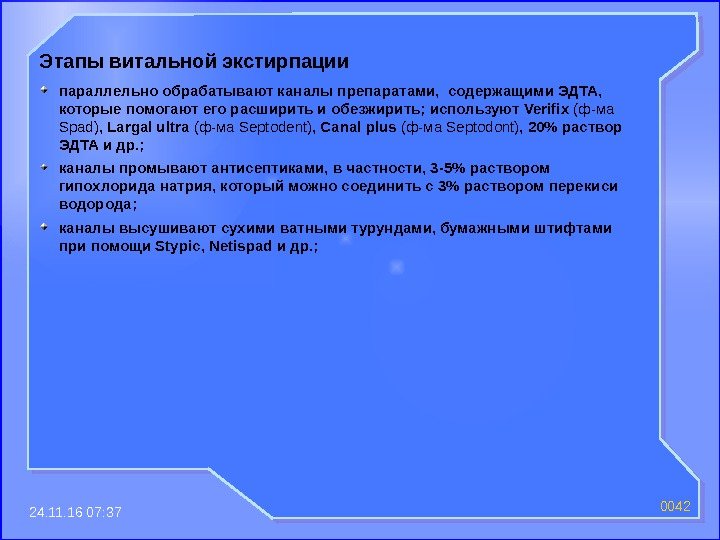 Этапы витальной экстирпации

параллельно обрабатывают каналы препаратами, содержащими ЭДТА, которые помогают его расширить и обезжирить; используют Verifix (ф-ма Spad), Largal ultra (ф-ма Septodent), Canal plus (ф-ма Septodont), 20% раствор ЭДТА и др.;

каналы промывают антисептиками, в частности, 3-5% раствором гипохлорида натрия, который можно соединить с 3% раствором перекиси водорода;

каналы высушивают сухими ватными турундами, бумажными штифтами при помощи Stypic, Netispad и др.;

24.11.16 07:37

0042